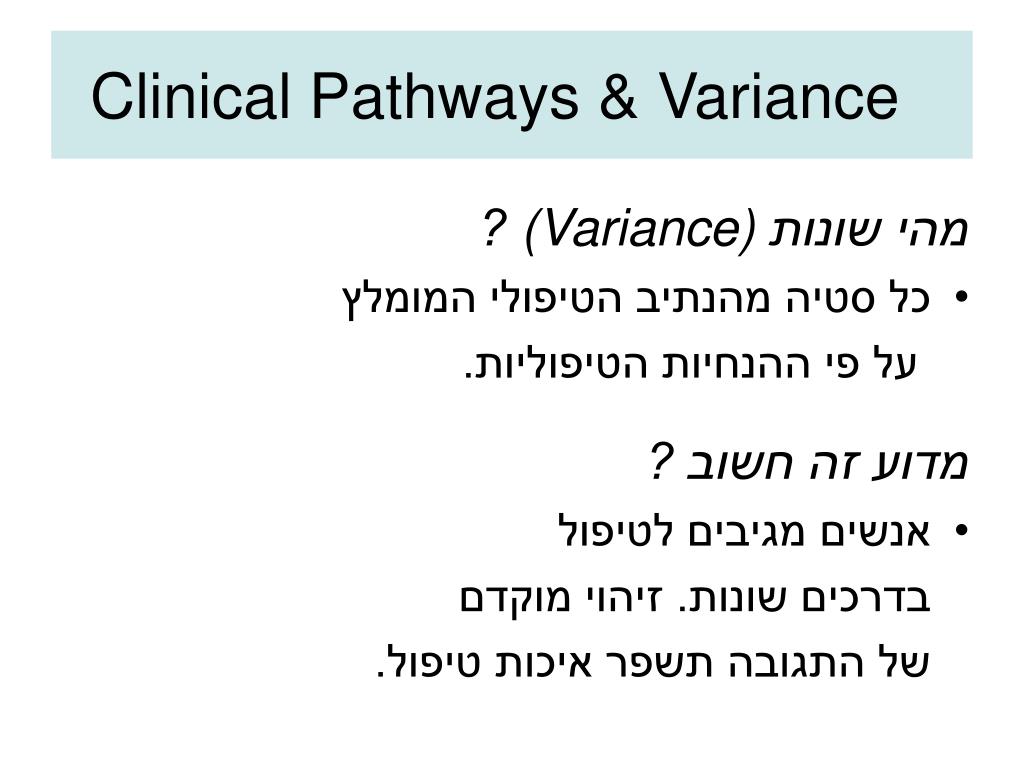 Clinical Pathways & Variance

מהי שונות (Variance) ?

• כל סטיה מהנתיב הטיפולי המומלץ על פי ההנחיות הטיפוליות.

מדוע זה חשוב ?

• אנשים מגיבים לטיפול בדרכים שונות. זיהוי מוקדם של התגובה תשפר איכות טיפול.